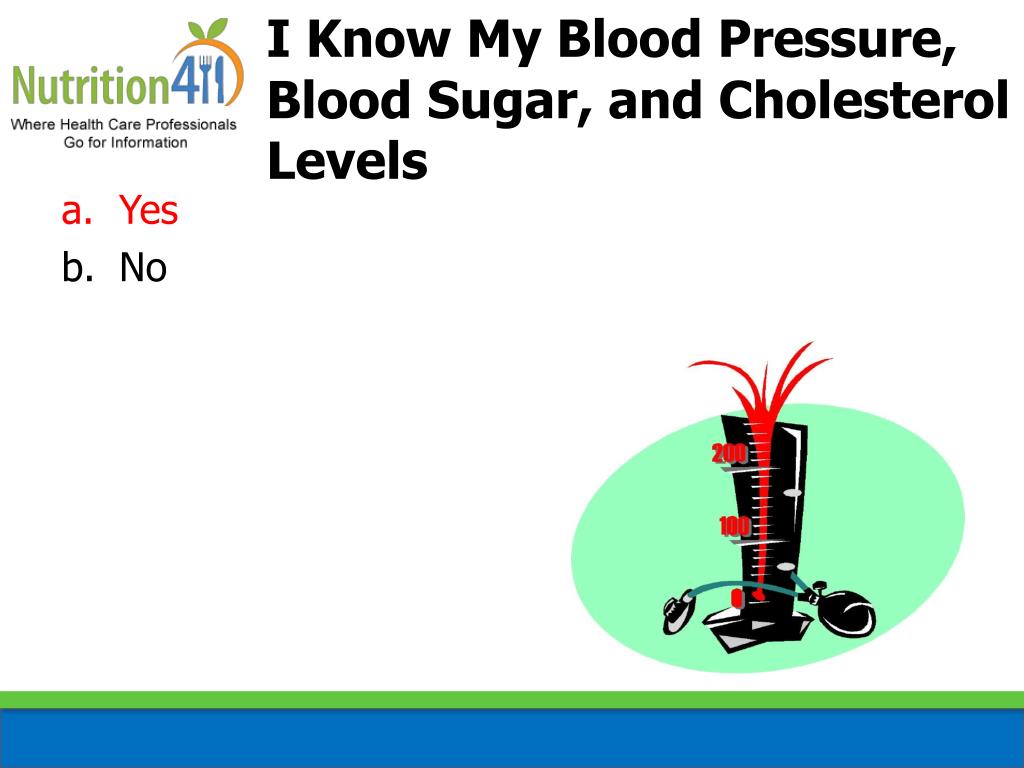 Nutrition411
Where Health Care Professionals Go for Information

I Know My Blood Pressure, Blood Sugar, and Cholesterol Levels

a. Yes
b. No

200
100
0